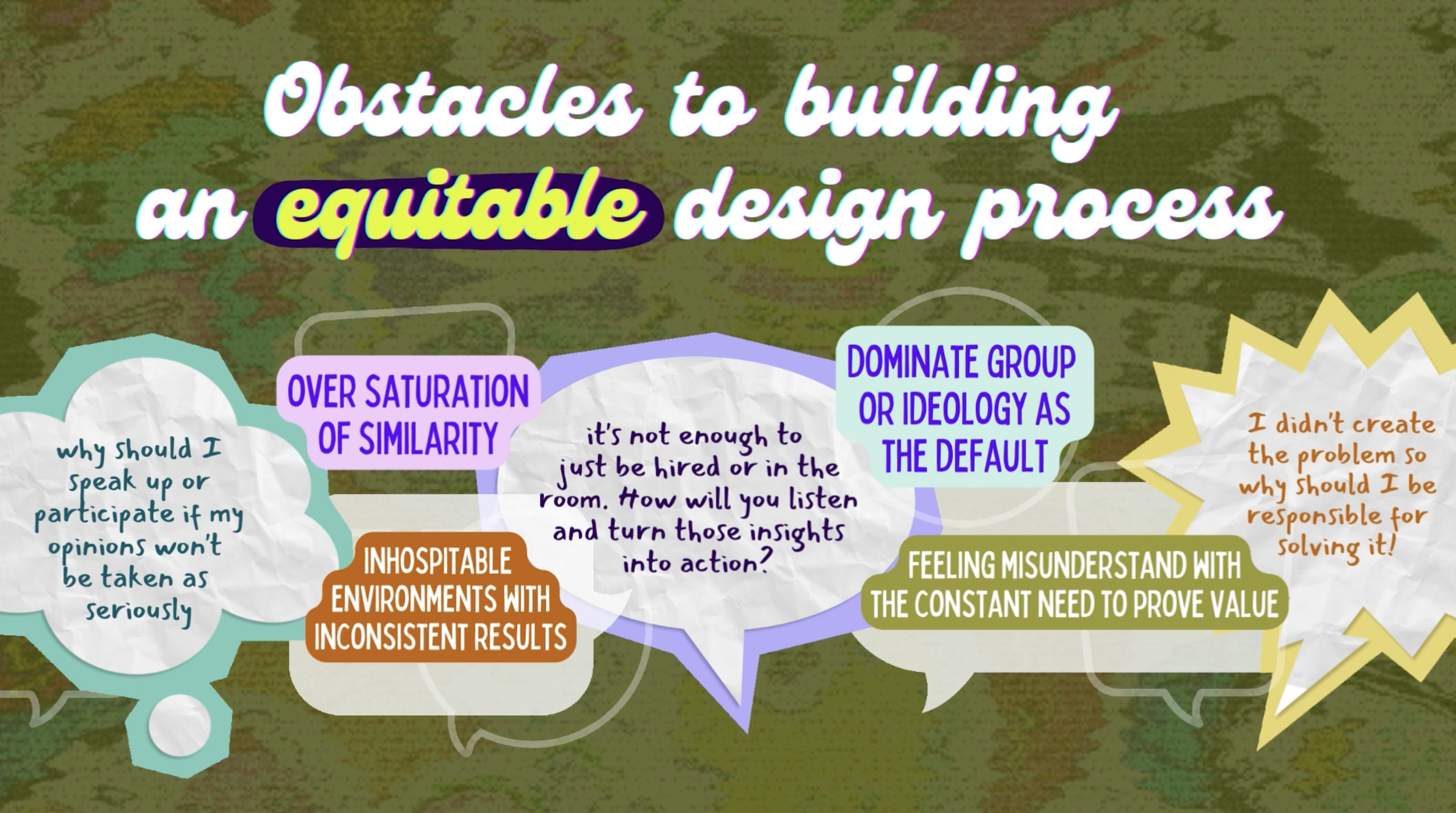 Obstacles to building an equitable design process

why should I speak up or participate if my opinions won't be taken as seriously

OVER SATURATION OF SIMILARITY

INHOSPITABLE ENVIRONMENTS WITH INCONSISTENT RESULTS

it's not enough to just be hired or in the room. How will you listen and turn those insights into action?

DOMINATE GROUP OR IDEOLOGY AS THE DEFAULT

FEELING MISUNDERSTAND WITH THE CONSTANT NEED TO PROVE VALUE

I didn't create the problem so why should I be responsible for solving it!